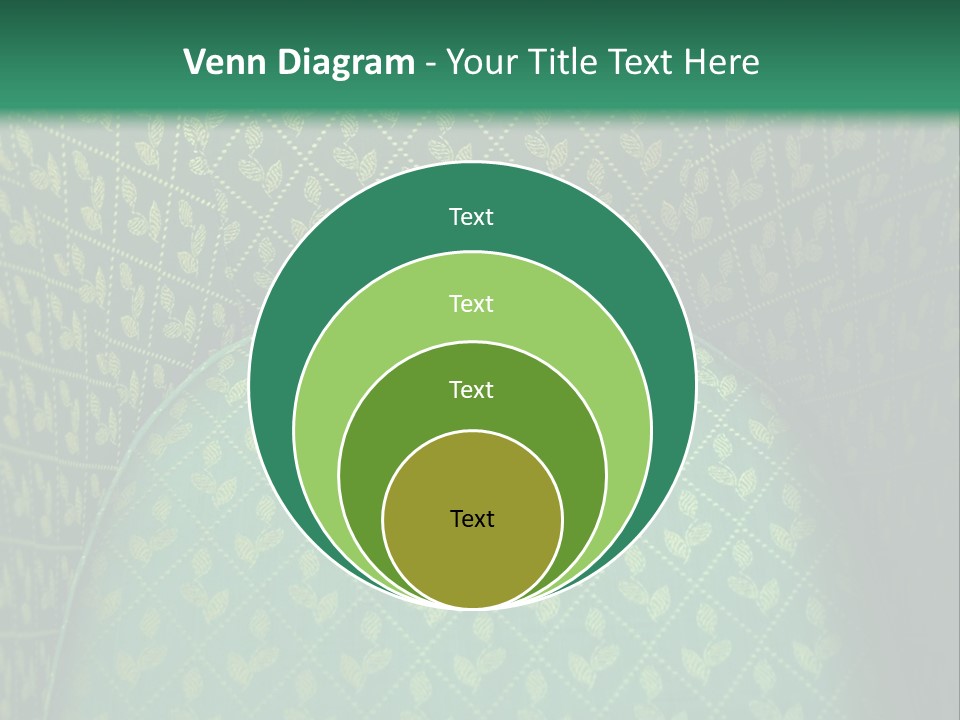 Venn Diagram - Your Title Text Here

Text

Text

Text

Text